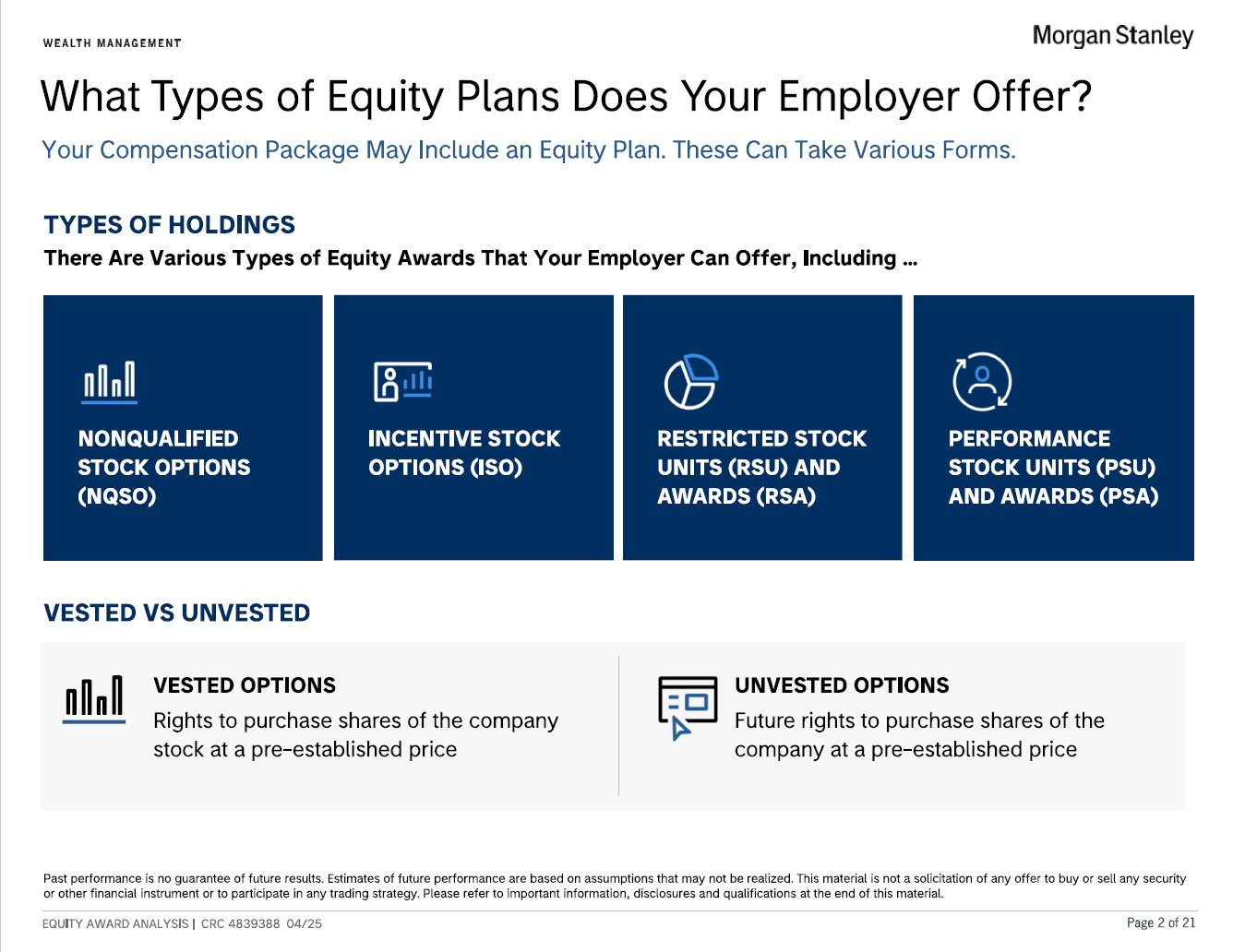 WEALTH MANAGEMENT

Morgan Stanley

What Types of Equity Plans Does Your Employer Offer?

Your Compensation Package May Include an Equity Plan. These Can Take Various Forms.

TYPES OF HOLDINGS

There Are Various Types of Equity Awards That Your Employer Can Offer, Including ...

NONQUALIFIED STOCK OPTIONS (NQSO)

INCENTIVE STOCK OPTIONS (ISO)

RESTRICTED STOCK UNITS (RSU) AND AWARDS (RSA)

PERFORMANCE STOCK UNITS (PSU) AND AWARDS (PSA)

VESTED VS UNVESTED

VESTED OPTIONS

Rights to purchase shares of the company stock at a pre-established price

UNVESTED OPTIONS

Future rights to purchase shares of the company at a pre-established price

Past performance is no guarantee of future results. Estimates of future performance are based on assumptions that may not be realized. This material is not a solicitation of any offer to buy or sell any security or other financial instrument or to participate in any trading strategy. Please refer to important information, disclosures and qualifications at the end of this material.

EQUITY AWARD ANALYSIS | CRC 4839388 04/25

Page 2 of 21